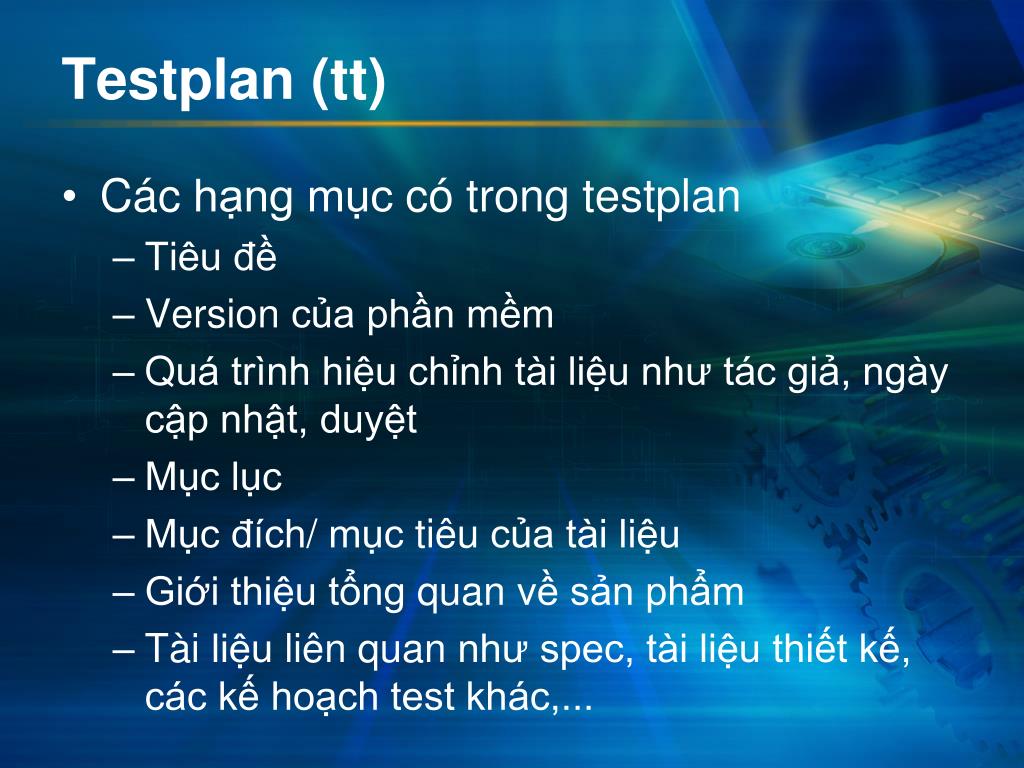 Testplan (tt)

• Các hạng mục có trong testplan
– Tiêu đề
– Version của phần mềm
– Quá trình hiệu chỉnh tài liệu như tác giả, ngày cập nhật, duyệt
– Mục lục
– Mục đích/ mục tiêu của tài liệu
– Giới thiệu tổng quan về sản phẩm
– Tài liệu liên quan như spec, tài liệu thiết kế, các kế hoạch test khác,...